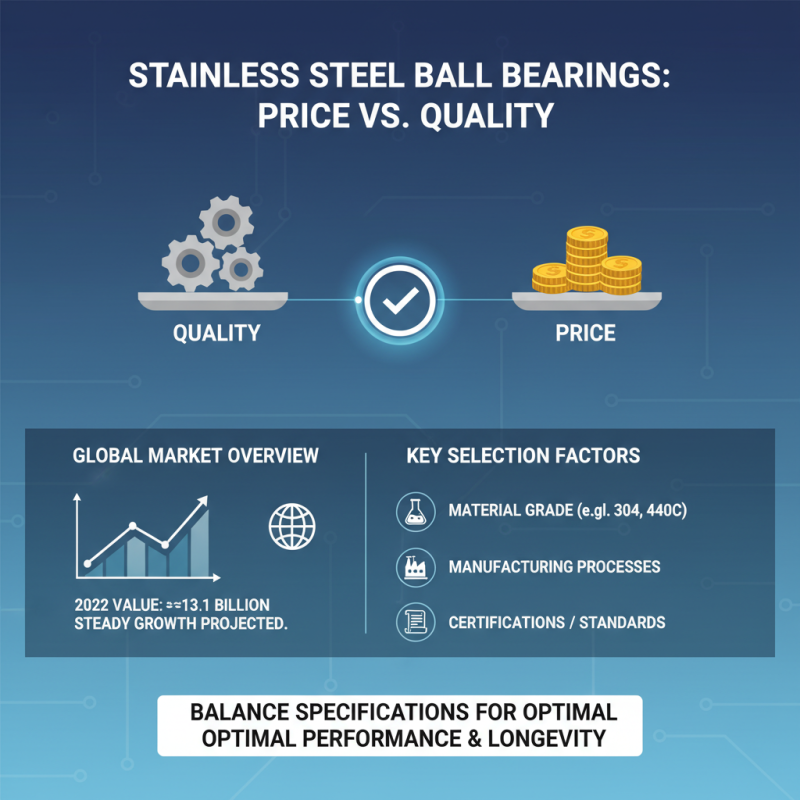 STAINLESS STEEL BALL BEARINGS: PRICE VS. QUALITY

QUALITY

PRICE

GLOBAL MARKET OVERVIEW

2022 VALUE: ≈≈13.1 BILLION
STEADY GROWTH PROJECTED.

KEY SELECTION FACTORS

MATERIAL GRADE (e.gl. 304, 440C)

MANUFACTURING PROCESSES

CERTIFICATIONS / STANDARDS

BALANCE SPECIFICATIONS FOR OPTIMAL OPTIMAL PERFORMANCE & LONGEVITY